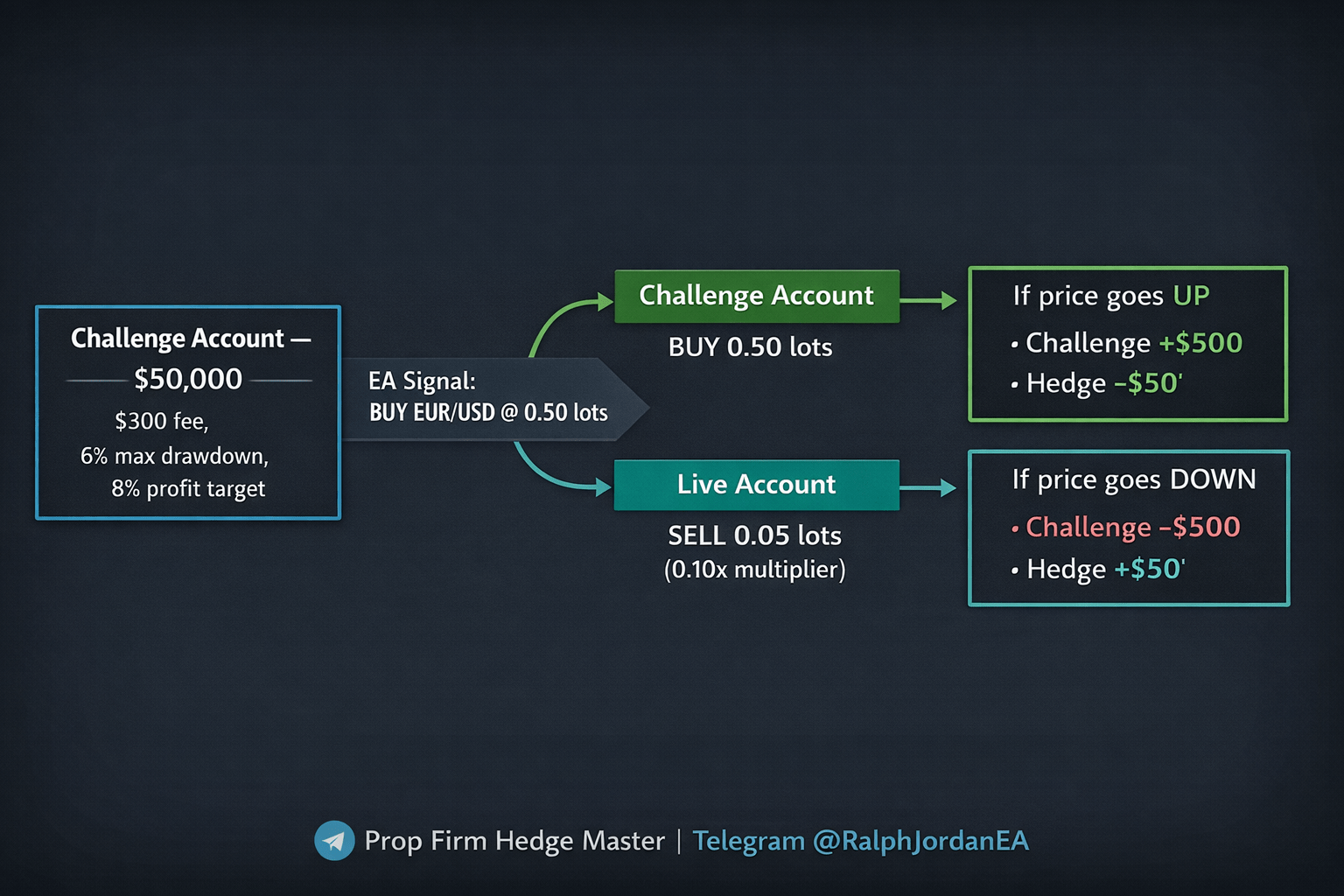 Challenge Account —
$50,000
$300 fee,
6% max drawdown,
8% profit target

EA Signal:
BUY EUR/USD @ 0.50 lots

Challenge Account
BUY 0.50 lots

Live Account
SELL 0.05 lots
(0.10x multiplier)

If price goes UP
• Challenge +$500
• Hedge –$50'

If price goes DOWN
• Challenge –$500
• Hedge +$50'

Prop Firm Hedge Master | Telegram @RalphJordanEA